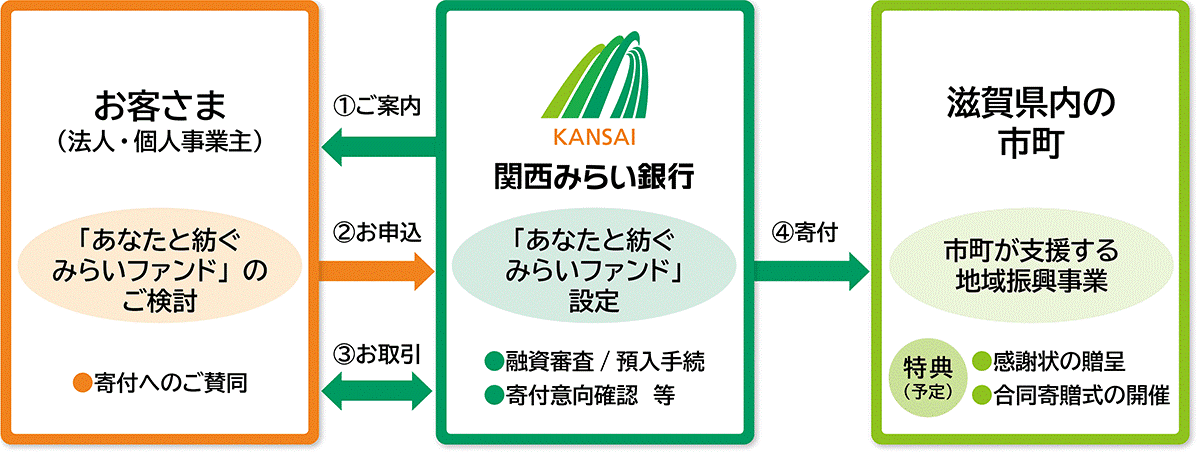 お客さま
（法人・個人事業主）

「あなたと紡ぐみらいファンド」のご検討

●寄付へのご賛同

①ご案内

②お申込

③お取引

KANSAI
関西みらい銀行

「あなたと紡ぐみらいファンド」設定

●融資審査 / 預入手続
●寄付意向確認　等

④寄付

滋賀県内の市町

市町が支援する地域振興事業

特典（予定）
●感謝状の贈呈
●合同寄贈式の開催